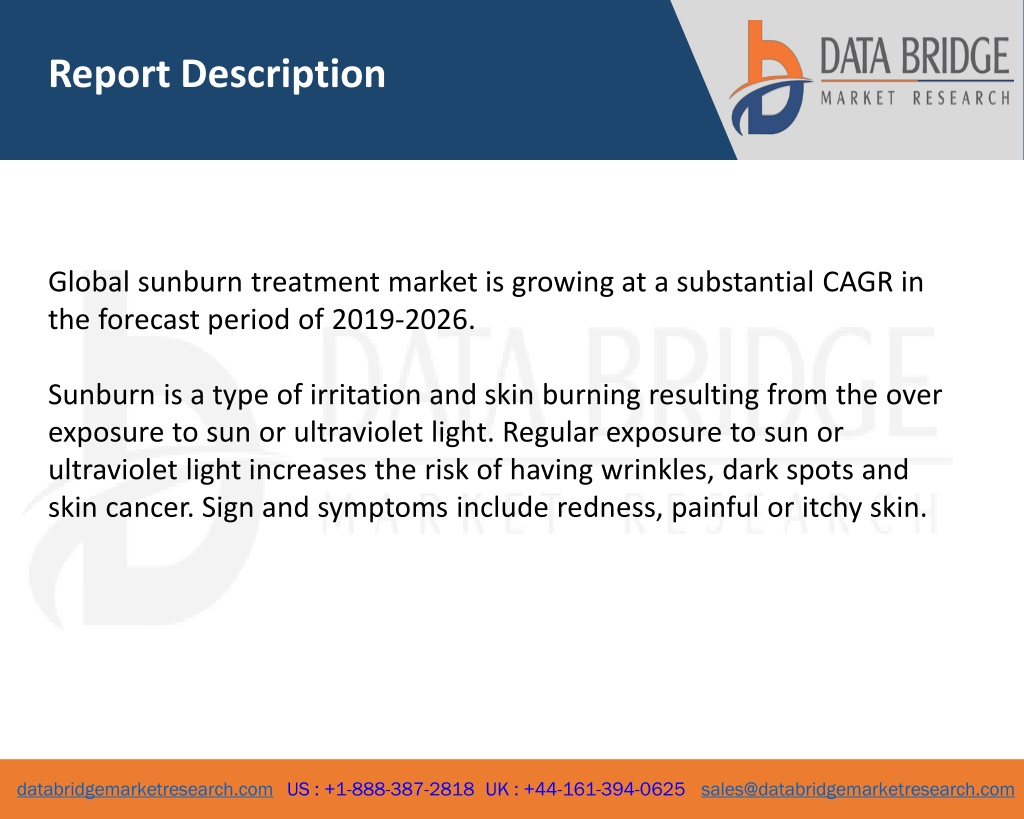 Report Description

DATA BRIDGE
MARKET RESEARCH

Global sunburn treatment market is growing at a substantial CAGR in the forecast period of 2019-2026.

Sunburn is a type of irritation and skin burning resulting from the over exposure to sun or ultraviolet light. Regular exposure to sun or ultraviolet light increases the risk of having wrinkles, dark spots and skin cancer. Sign and symptoms include redness, painful or itchy skin.

DATA BRIDGE
MARKET RESEARCH

databridgemarketresearch.com US : +1-888-387-2818 UK : +44-161-394-0625 sales@databridgemarketresearch.com